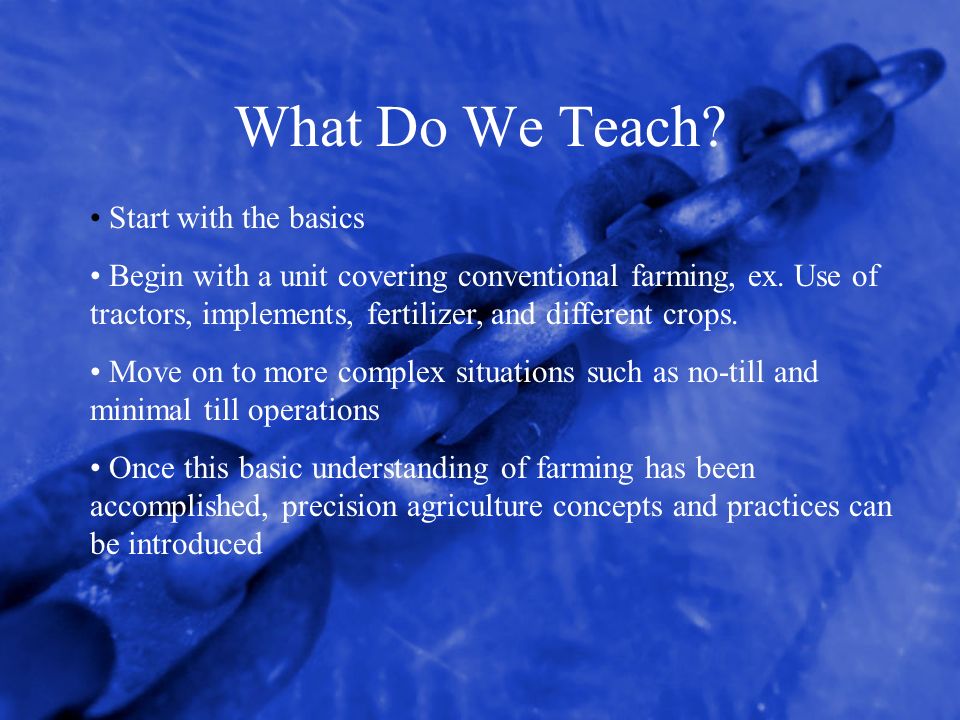 What Do We Teach?

• Start with the basics

• Begin with a unit covering conventional farming, ex. Use of tractors, implements, fertilizer, and different crops.

• Move on to more complex situations such as no-till and minimal till operations

• Once this basic understanding of farming has been accomplished, precision agriculture concepts and practices can be introduced